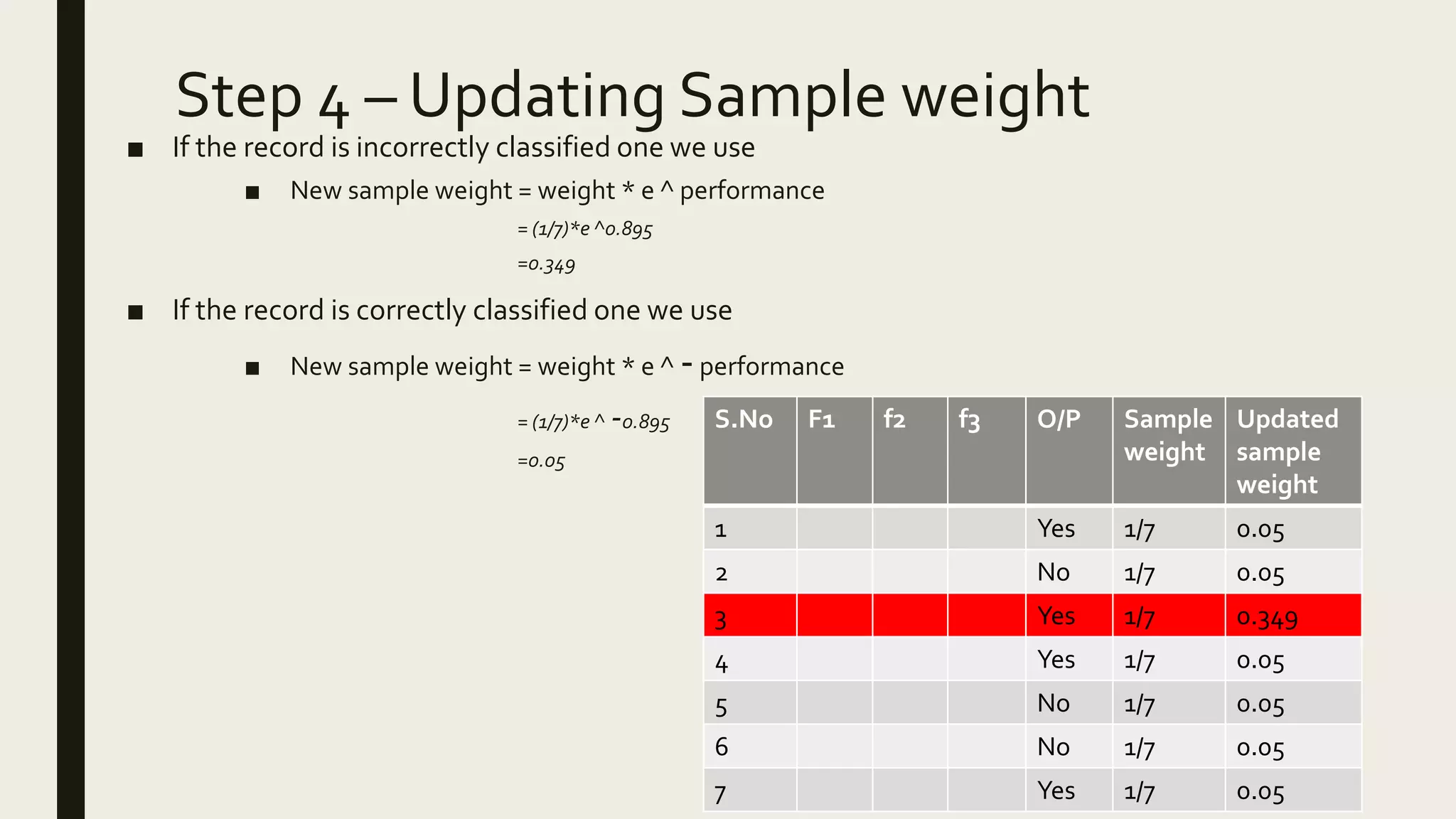 Step 4 – Updating Sample weight

■ If the record is incorrectly classified one we use

■ New sample weight = weight * e ^ performance

= (1/7)*e ^0.895

=0.349

■ If the record is correctly classified one we use

■ New sample weight = weight * e ^ - performance

= (1/7)*e ^ -0.895

=0.05

| S.No | F1 | f2 | f3 | O/P | Sample weight | Updated sample weight |
|---|---|---|---|---|---|---|
| 1 | | | | Yes | 1/7 | 0.05 |
| 2 | | | | No | 1/7 | 0.05 |
| 3 | | | | Yes | 1/7 | 0.349 |
| 4 | | | | Yes | 1/7 | 0.05 |
| 5 | | | | No | 1/7 | 0.05 |
| 6 | | | | No | 1/7 | 0.05 |
| 7 | | | | Yes | 1/7 | 0.05 |